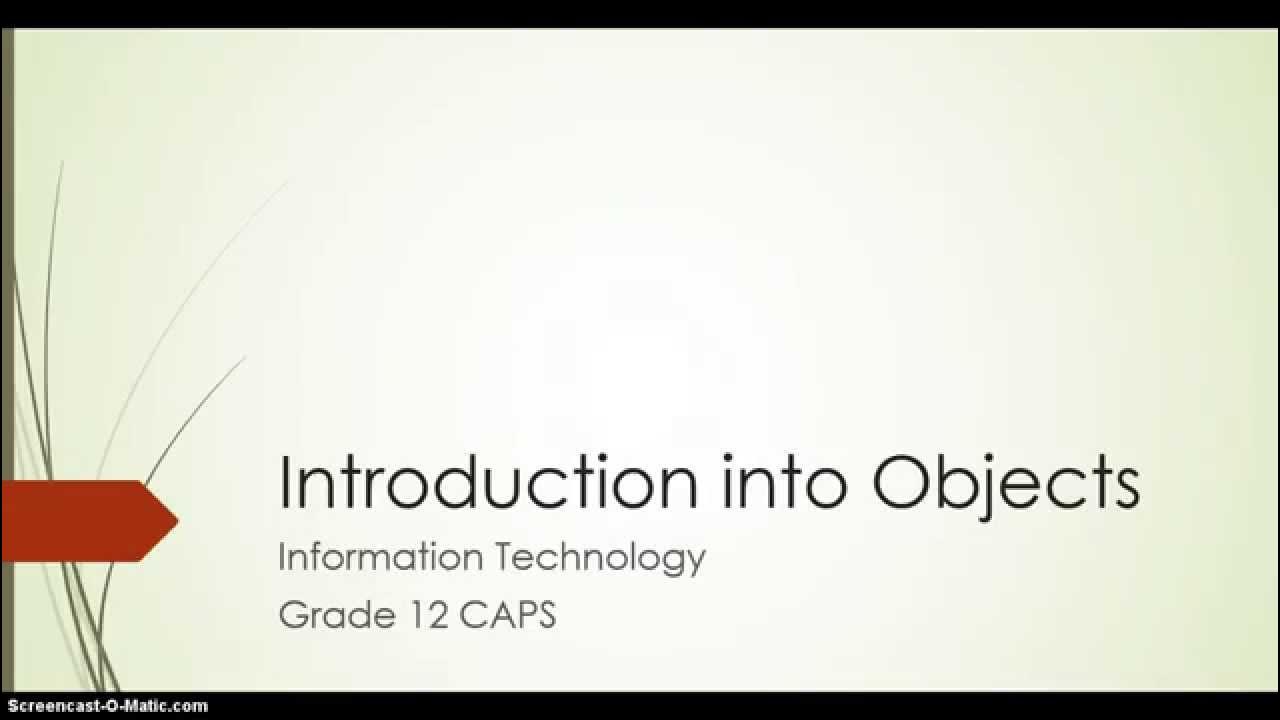 Introduction into Objects

Information Technology

Grade 12 CAPS

Screencast-O-Matic.com